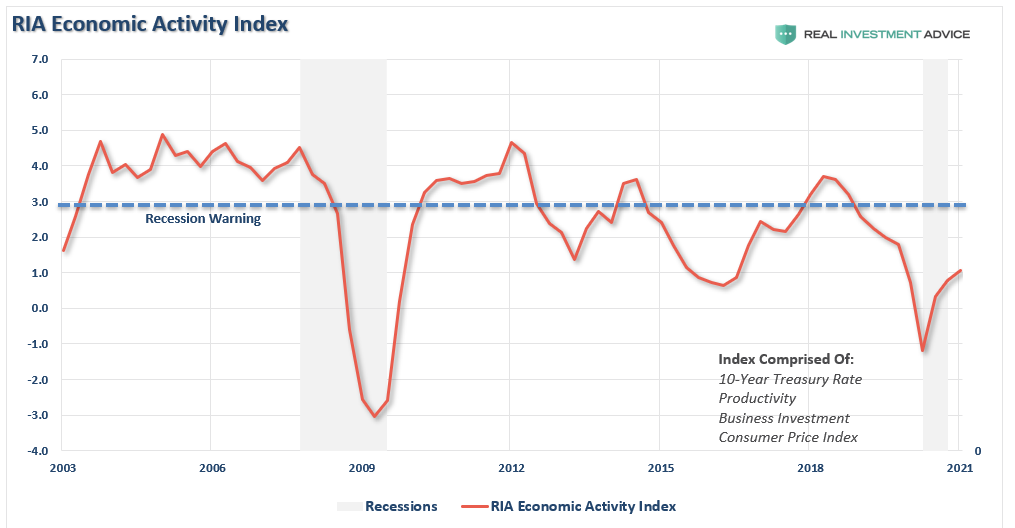 RIA Economic Activity Index

REAL INVESTMENT ADVICE

7.0
6.0
5.0
4.0
3.0
2.0
1.0
0.0
-1.0
-2.0
-3.0
-4.0

Recession Warning

Index Comprised Of:
10-Year Treasury Rate
Productivity
Business Investment
Consumer Price Index

0

2003
2006
2009
2012
2015
2018
2021

Recessions
RIA Economic Activity Index